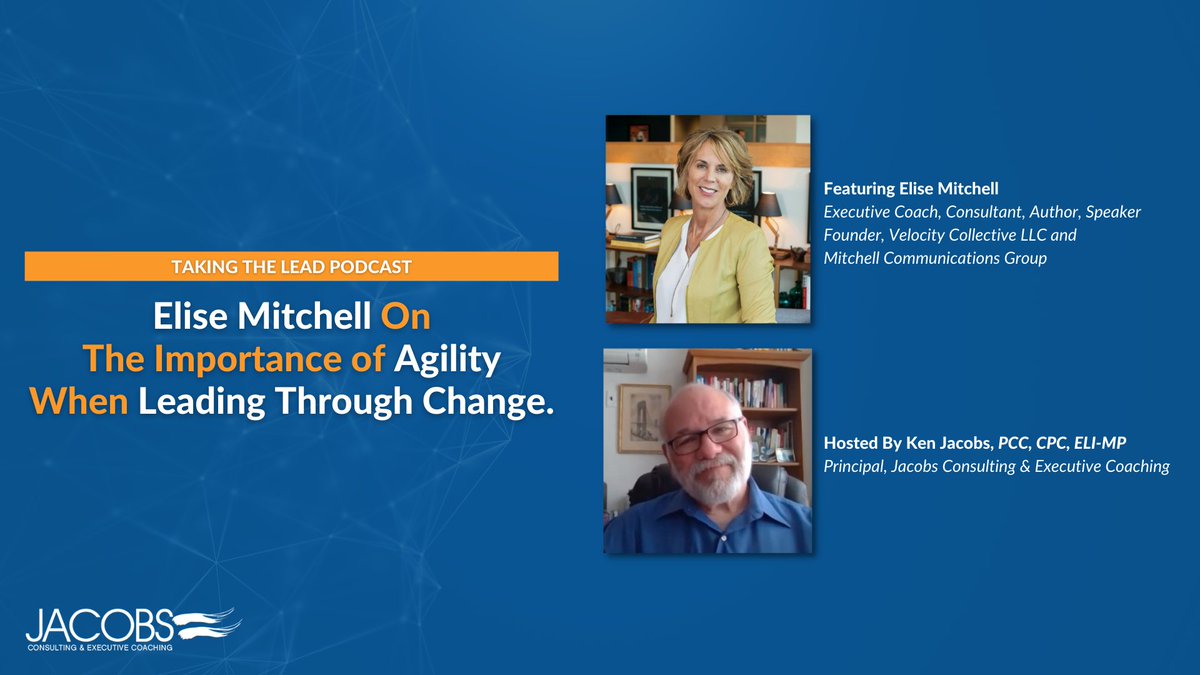 TAKING THE LEAD PODCAST

Elise Mitchell On The Importance of Agility When Leading Through Change.

Featuring Elise Mitchell
Executive Coach, Consultant, Author, Speaker
Founder, Velocity Collective LLC and
Mitchell Communications Group

Hosted By Ken Jacobs, PCC, CPC, ELI-MP
Principal, Jacobs Consulting & Executive Coaching

JACOBS
CONSULTING & EXECUTIVE COACHING